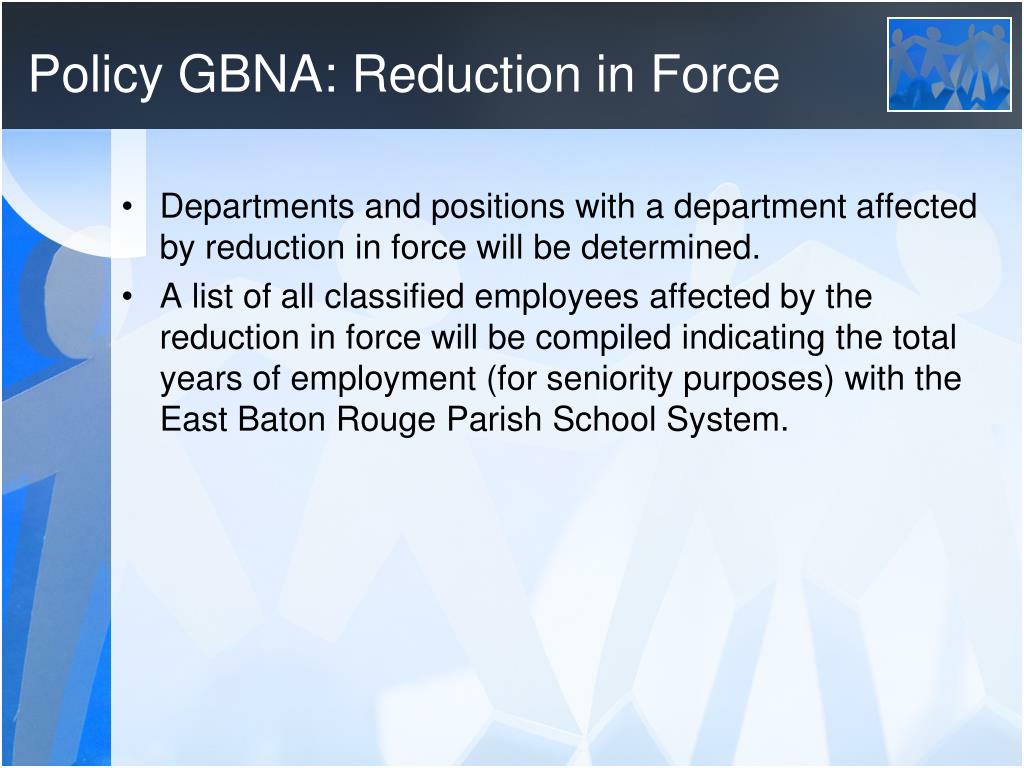 Policy GBNA: Reduction in Force

• Departments and positions with a department affected by reduction in force will be determined.
• A list of all classified employees affected by the reduction in force will be compiled indicating the total years of employment (for seniority purposes) with the East Baton Rouge Parish School System.